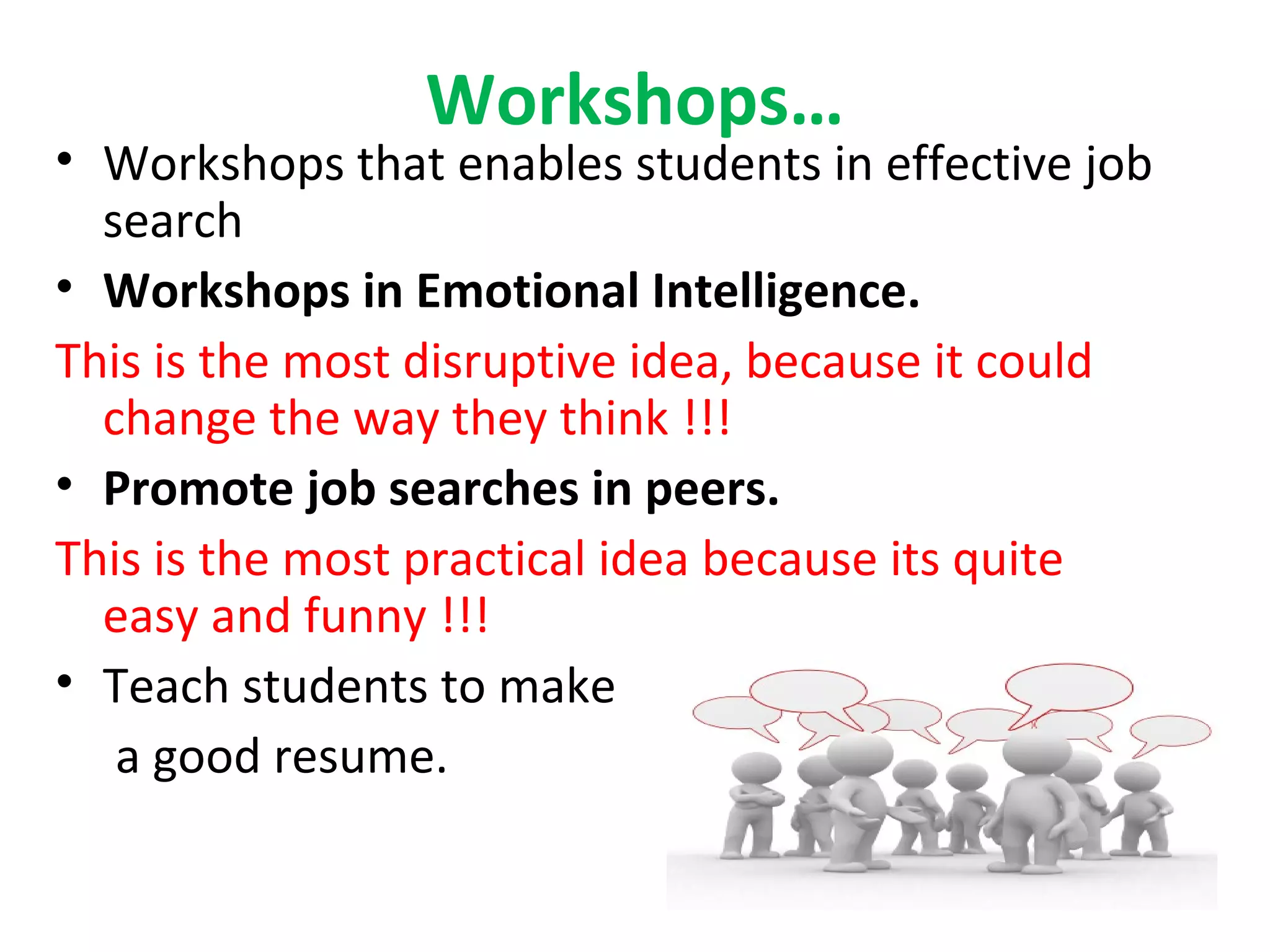 Workshops…

• Workshops that enables students in effective job search

• Workshops in Emotional Intelligence.

This is the most disruptive idea, because it could change the way they think !!!

• Promote job searches in peers.

This is the most practical idea because its quite easy and funny !!!

• Teach students to make a good resume.